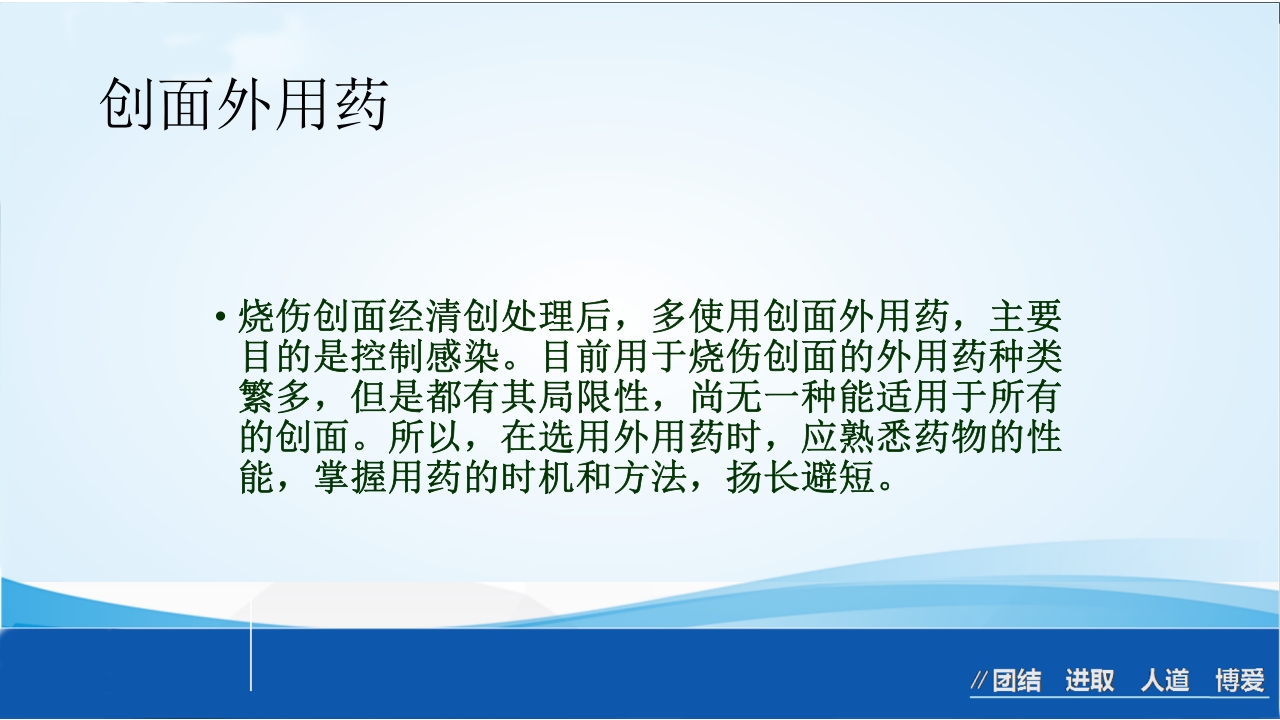 创面外用药

• 烧伤创面经清创处理后，多使用创面外用药，主要目的是控制感染。目前用于烧伤创面的外用药种类繁多，但是都有其局限性，尚无一种能适用于所有的创面。所以，在选用外用药时，应熟悉药物的性能，掌握用药的时机和方法，扬长避短。

//团结 进取 人道 博爱